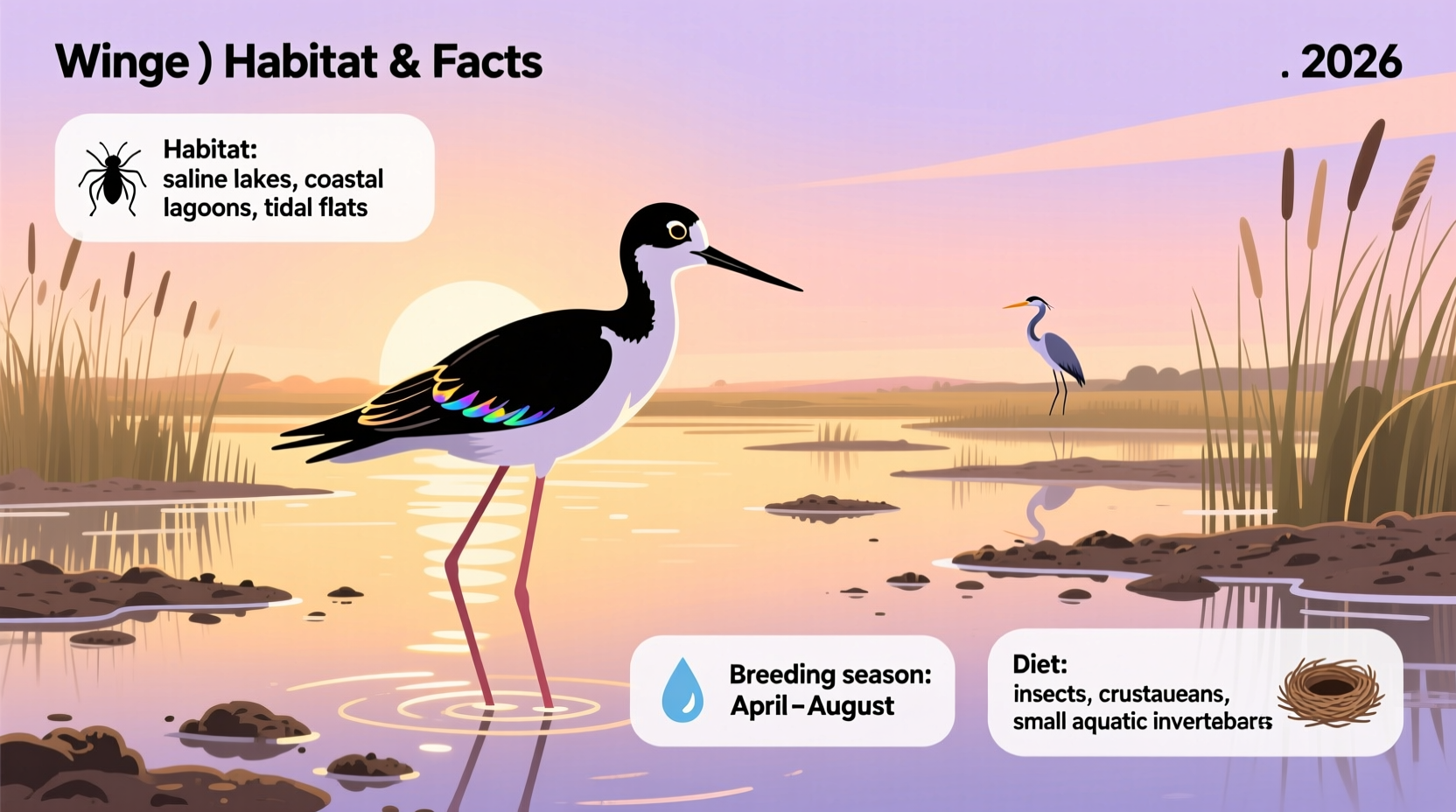 Winge ) Habitat & Facts

. 2026

Habitat:
saline lakes, coastal lagoons, tidal flats

Breeding season:
April – August

Diet:
insects, crustaueans, small aquatic invertebars